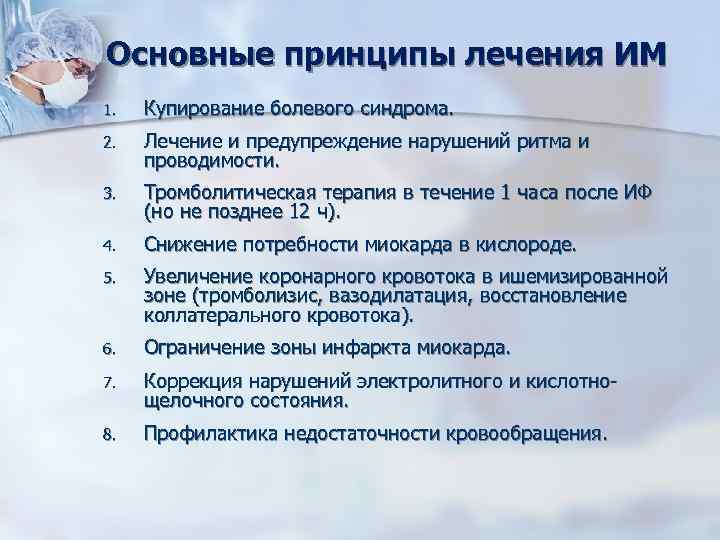 Основные принципы лечения ИМ

1. Купирование болевого синдрома.
2. Лечение и предупреждение нарушений ритма и проводимости.
3. Тромболитическая терапия в течение 1 часа после ИФ (но не позднее 12 ч).
4. Снижение потребности миокарда в кислороде.
5. Увеличение коронарного кровотока в ишемизированной зоне (тромболизис, вазодилатация, восстановление коллатерального кровотока).
6. Ограничение зоны инфаркта миокарда.
7. Коррекция нарушений электролитного и кислотно-щелочного состояния.
8. Профилактика недостаточности кровообращения.